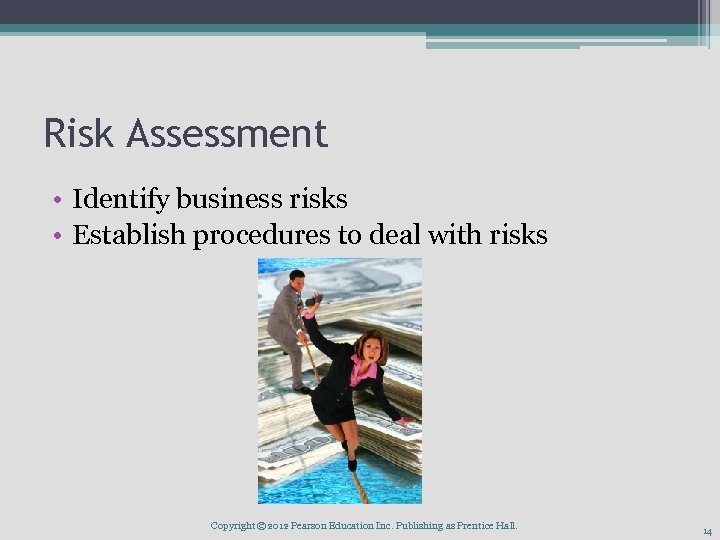 Risk Assessment

• Identify business risks
• Establish procedures to deal with risks

Copyright © 2012 Pearson Education Inc. Publishing as Prentice Hall.

14